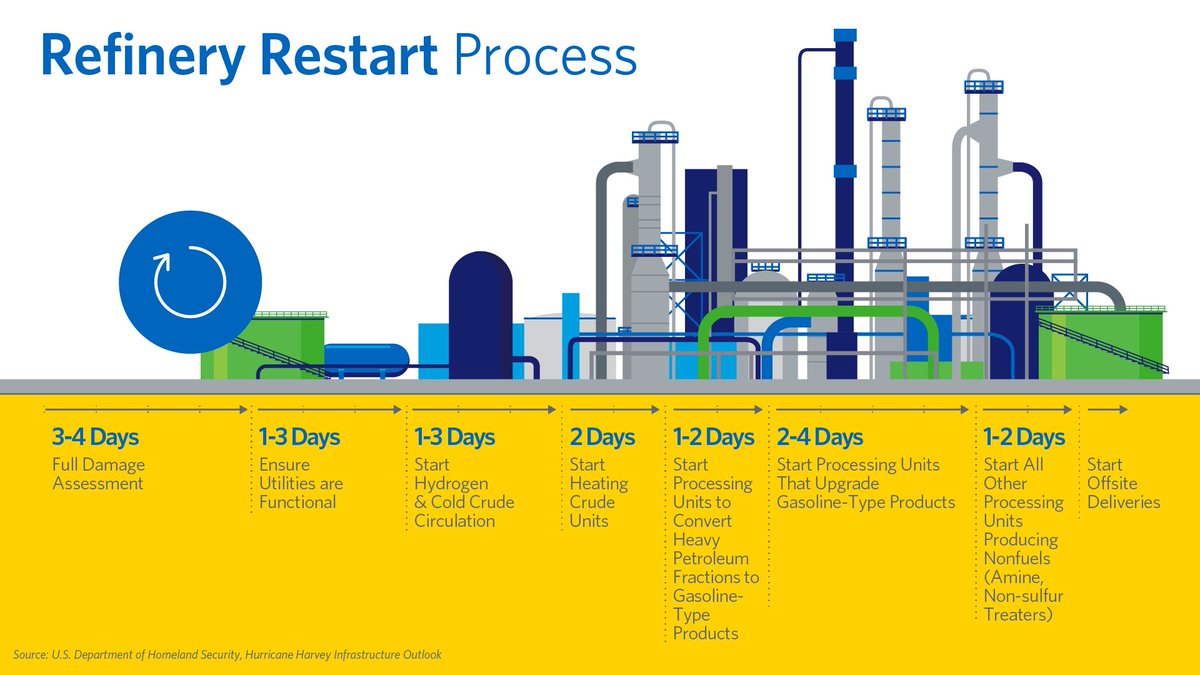 Refinery Restart Process

3-4 Days
Full Damage Assessment

1-3 Days
Ensure Utilities are Functional

1-3 Days
Start Hydrogen & Cold Crude Circulation

2 Days
Start Heating Crude Units

1-2 Days
Start Processing Units to Convert Heavy Petroleum Fractions to Gasoline-Type Products

2-4 Days
Start Processing Units That Upgrade Gasoline-Type Products

1-2 Days
Start All Other Processing Units Producing Nonfuels (Amine, Non-sulfur Treaters)

Start Offsite Deliveries

Source: U.S. Department of Homeland Security, Hurricane Harvey Infrastructure Outlook